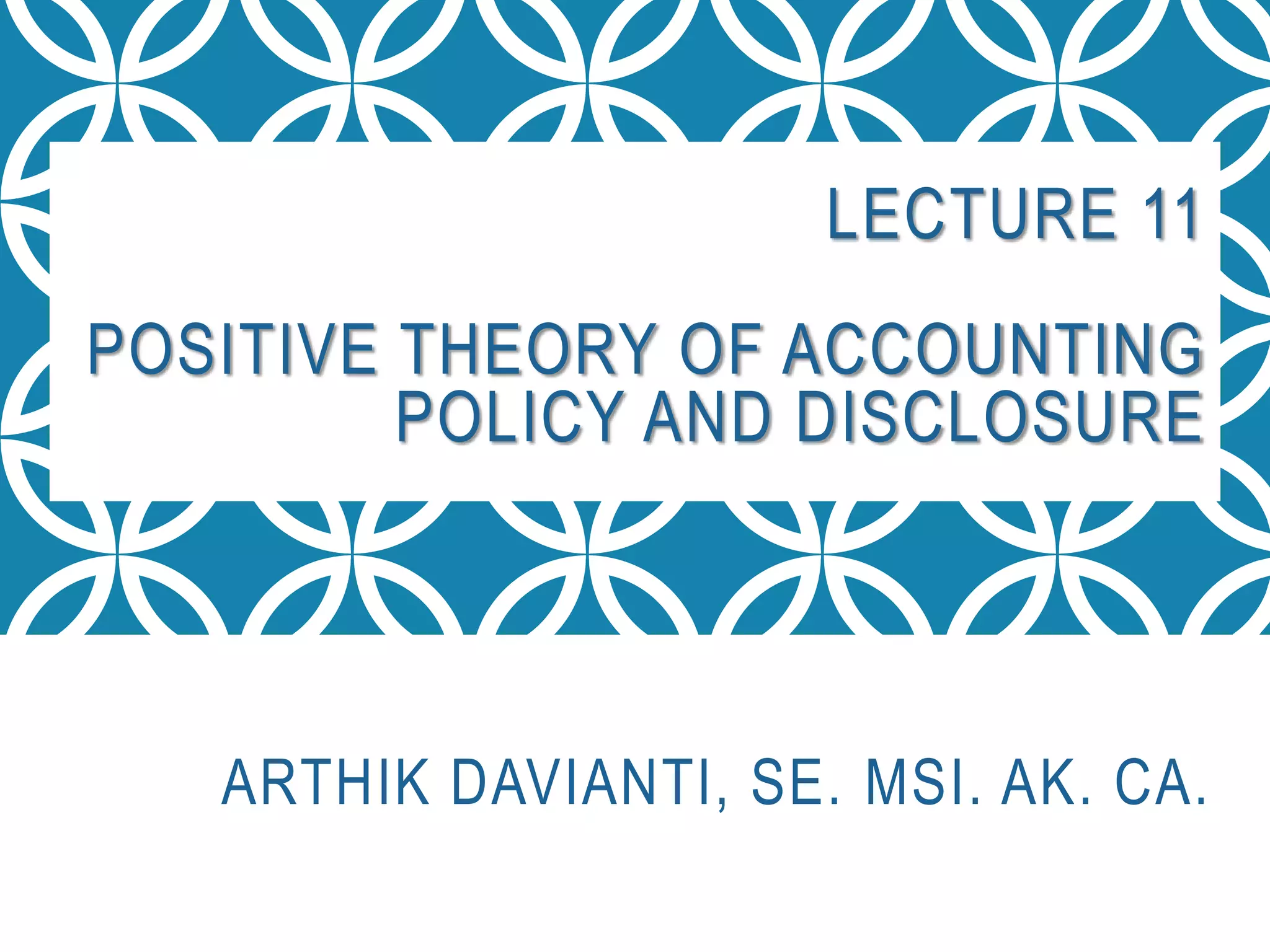 LECTURE 11

POSITIVE THEORY OF ACCOUNTING POLICY AND DISCLOSURE

ARTHIK DAVIANTI, SE. MSI. AK. CA.